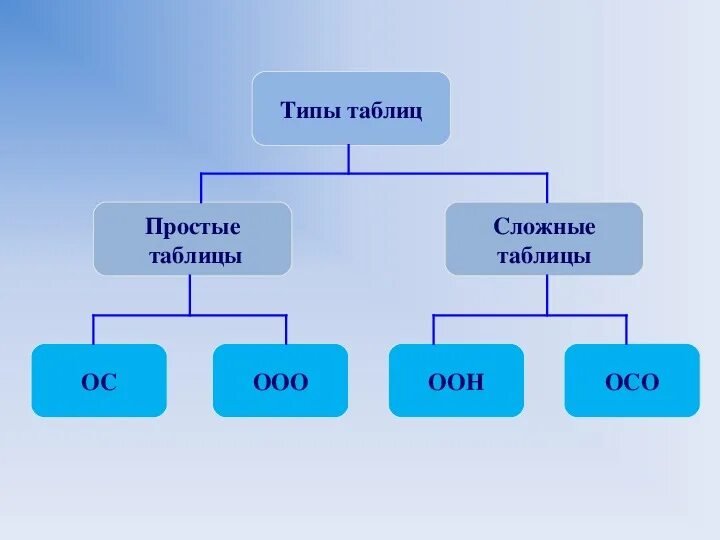 Типы таблиц

Простые таблицы

Сложные таблицы

ОС

ООО

ООН

ОСО